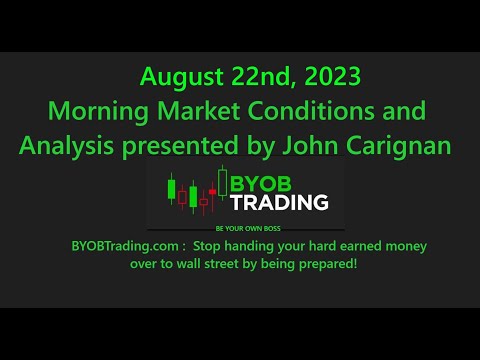 August 22nd, 2023
Morning Market Conditions and Analysis presented by John Carignan

BYOB TRADING

BE YOUR OWN BOSS

BYOBTrading.com : Stop handing your hard earned money over to wall street by being prepared!